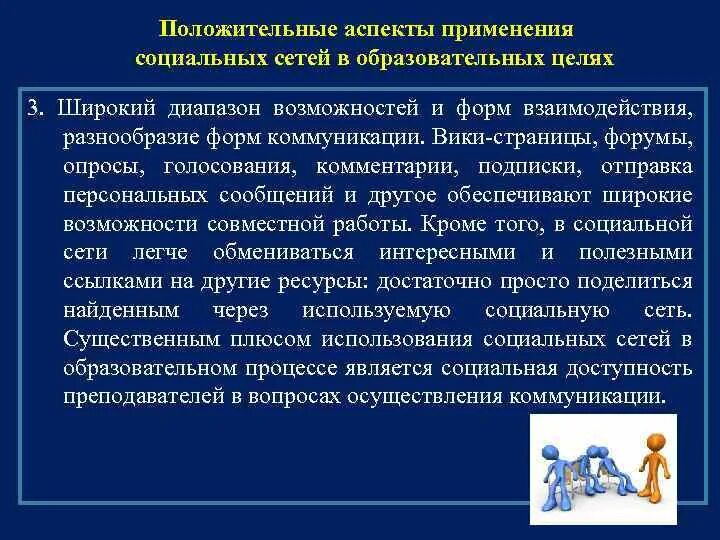 Положительные аспекты применения социальных сетей в образовательных целях

3. Широкий диапазон возможностей и форм взаимодействия, разнообразие форм коммуникации. Вики-страницы, форумы, опросы, голосования, комментарии, подписки, отправка персональных сообщений и другое обеспечивают широкие возможности совместной работы. Кроме того, в социальной сети легче обмениваться интересными и полезными ссылками на другие ресурсы: достаточно просто поделиться найденным через используемую социальную сеть. Существенным плюсом использования социальных сетей в образовательном процессе является социальная доступность преподавателей в вопросах осуществления коммуникации.